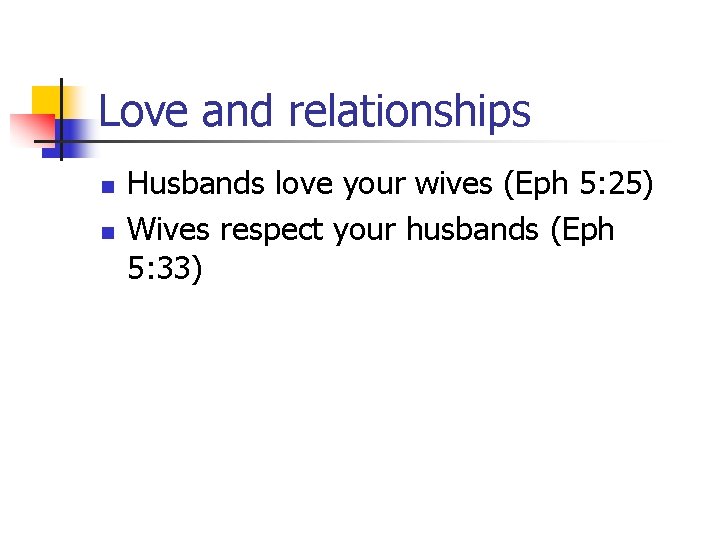 Love and relationships

- Husbands love your wives (Eph 5:25)
- Wives respect your husbands (Eph 5:33)